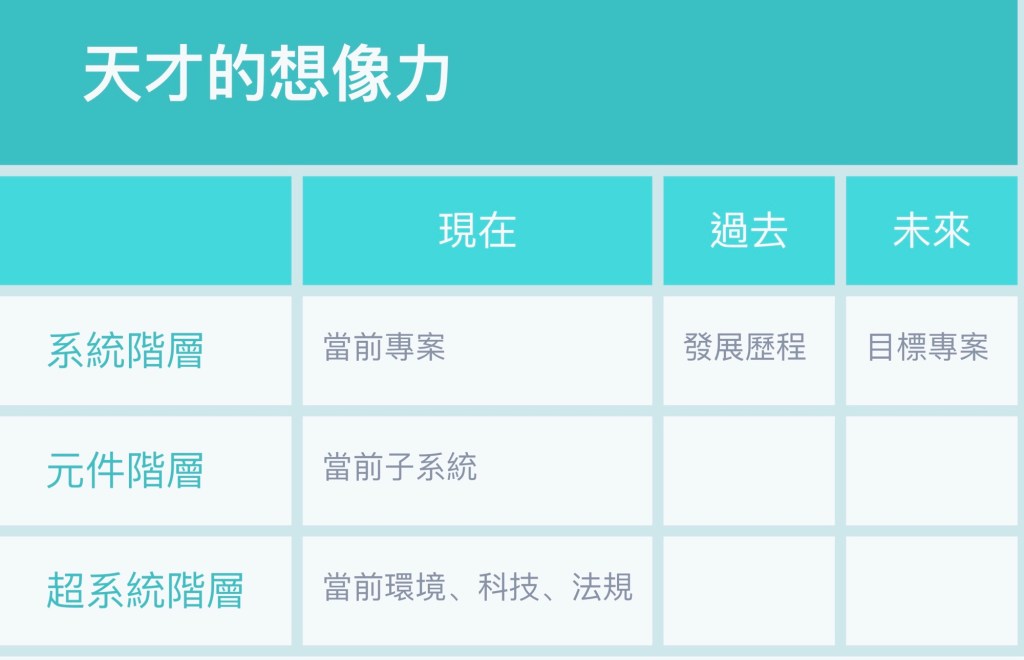 天才的想像力

|  | 現在 | 過去 | 未來 |
|---|---|---|---|
| 系統階層 | 當前專案 | 發展歷程 | 目標專案 |
| 元件階層 | 當前子系統 |  |  |
| 超系統階層 | 當前環境、科技、法規 |  |  |